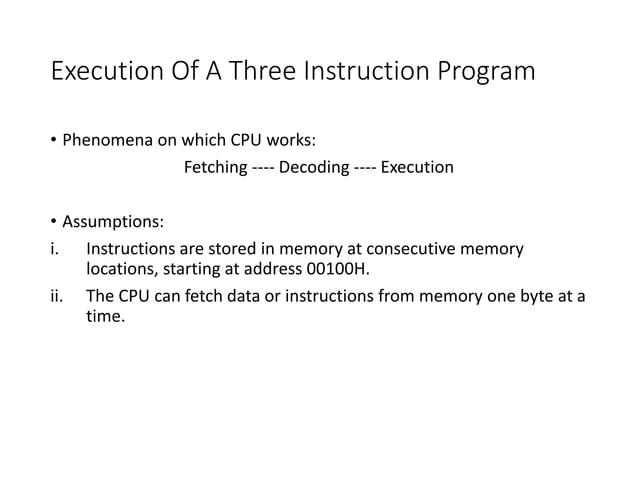 Execution Of A Three Instruction Program

• Phenomena on which CPU works:

Fetching ---- Decoding ---- Execution

• Assumptions:

i. Instructions are stored in memory at consecutive memory locations, starting at address 00100H.

ii. The CPU can fetch data or instructions from memory one byte at a time.